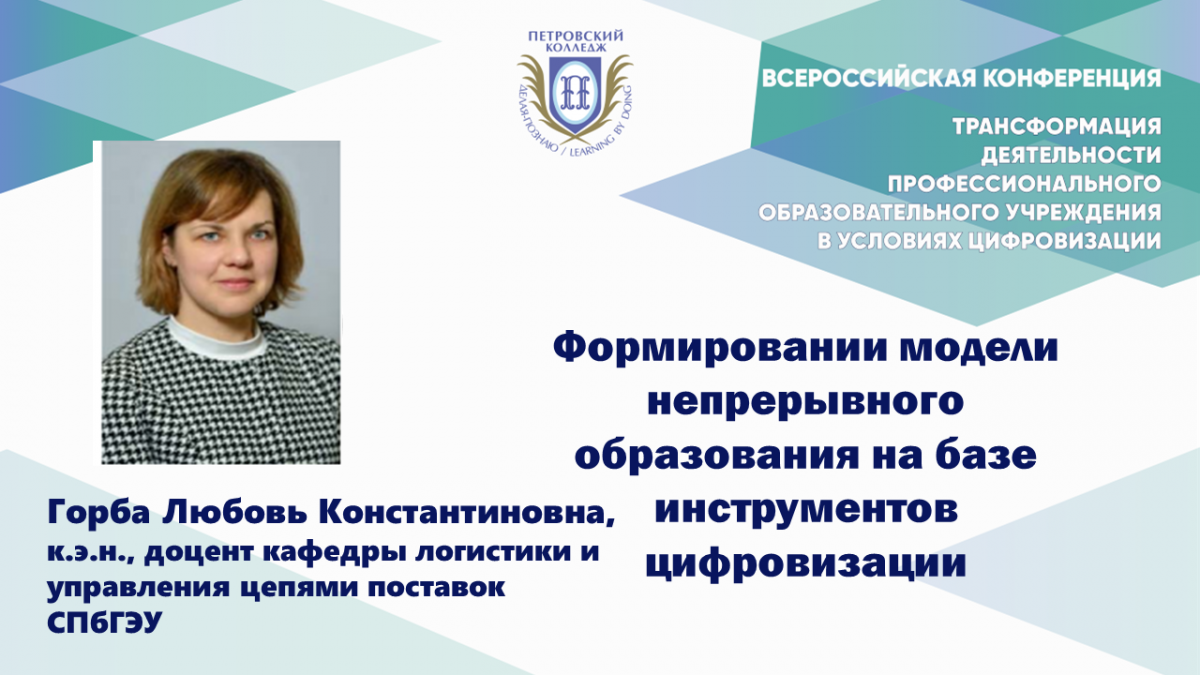 ПЕТРОВСКИЙ КОЛЛЕДЖ

ДЕЛАЯ-ПОЗНАЮ / LEARNING BY DOING

ВСЕРОССИЙСКАЯ КОНФЕРЕНЦИЯ

ТРАНСФОРМАЦИЯ ДЕЯТЕЛЬНОСТИ ПРОФЕССИОНАЛЬНОГО ОБРАЗОВАТЕЛЬНОГО УЧРЕЖДЕНИЯ В УСЛОВИЯХ ЦИФРОВИЗАЦИИ

Формировании модели непрерывного образования на базе инструментов цифровизации

Горба Любовь Константиновна, к.э.н., доцент кафедры логистики и управления цепями поставок СПбГЭУ